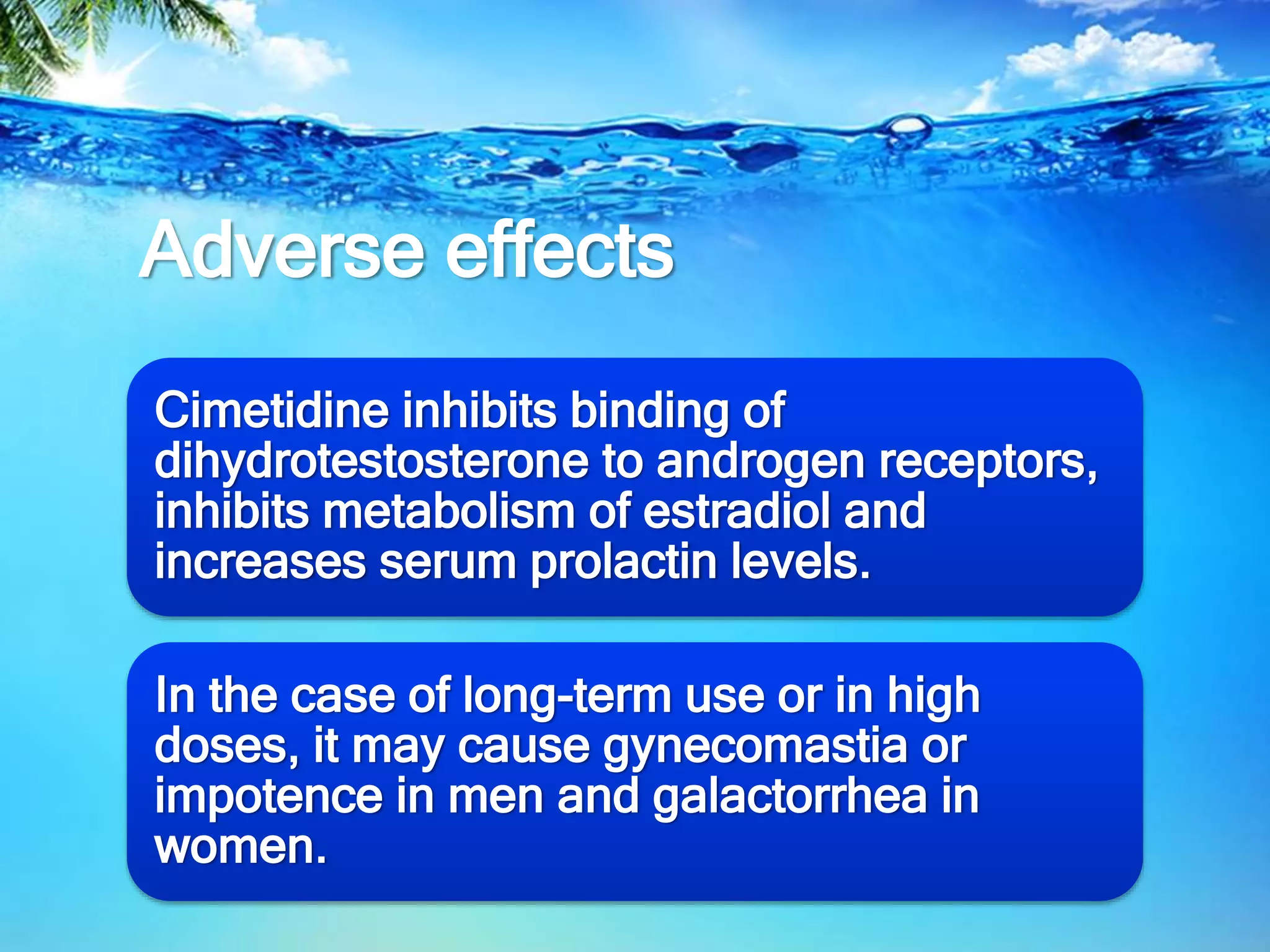 Adverse effects

Cimetidine inhibits binding of dihydrotestosterone to androgen receptors, inhibits metabolism of estradiol and increases serum prolactin levels.

In the case of long-term use or in high doses, it may cause gynecomastia or impotence in men and galactorrhea in women.